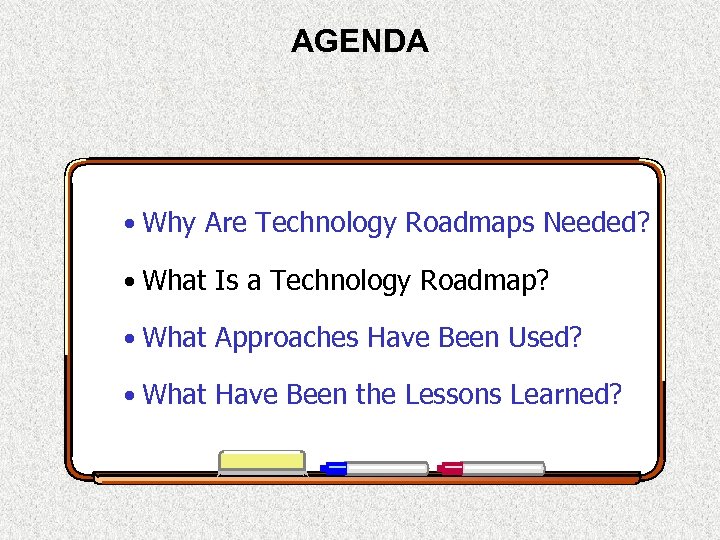 AGENDA

• Why Are Technology Roadmaps Needed?

• What Is a Technology Roadmap?

• What Approaches Have Been Used?

• What Have Been the Lessons Learned?